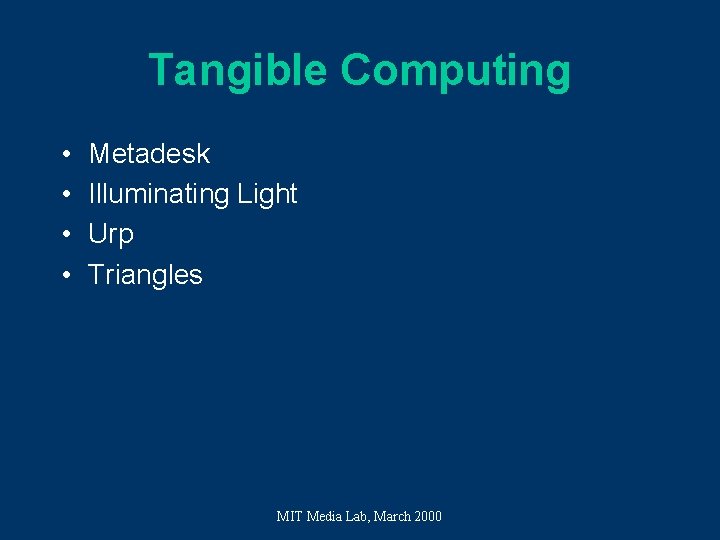 Tangible Computing

• Metadesk
• Illuminating Light
• Urp
• Triangles

MIT Media Lab, March 2000